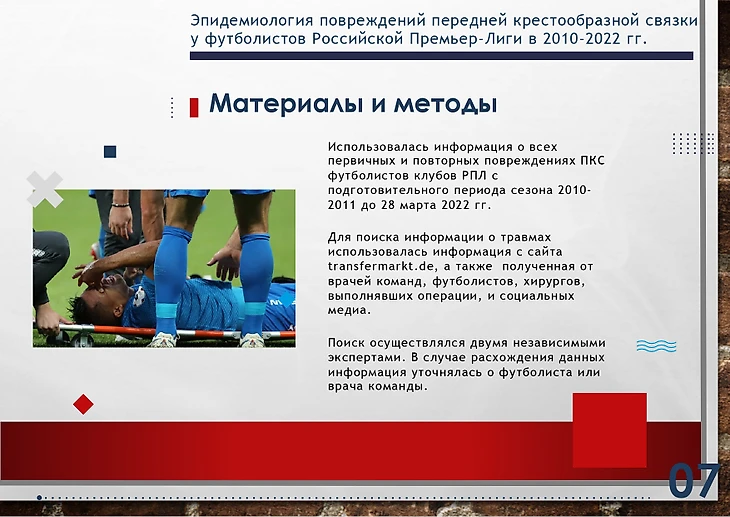 Эпидемиология повреждений передней крестообразной связки у футболистов Российской Премьер-Лиги в 2010-2022 гг.

Материалы и методы

Использовалась информация о всех первичных и повторных повреждениях ПКС футболистов клубов РПЛ с подготовительного периода сезона 2010-2011 до 28 марта 2022 гг.

Для поиска информации о травмах использовалась информация с сайта transfermarkt.de, а также полученная от врачей команд, футболистов, хирургов, выполнявших операции, и социальных медиа.

Поиск осуществлялся двумя независимыми экспертами. В случае расхождения данных информация уточнялась о футболиста или врача команды.

07